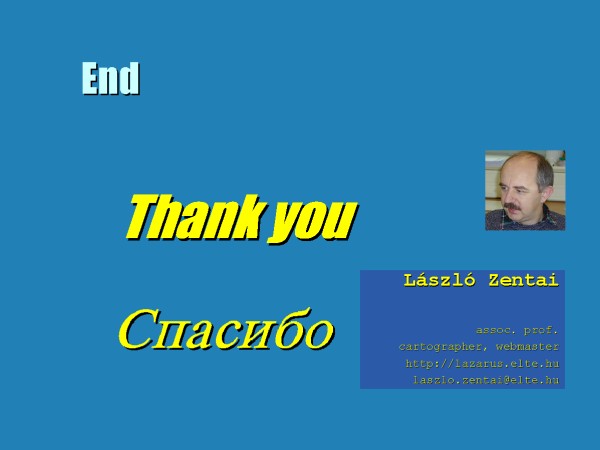 End

Thank you

Спасибо

László Zentai

assoc. prof.
cartographer, webmaster
http://lazarus.elte.hu
laszlo.zentai@elte.hu